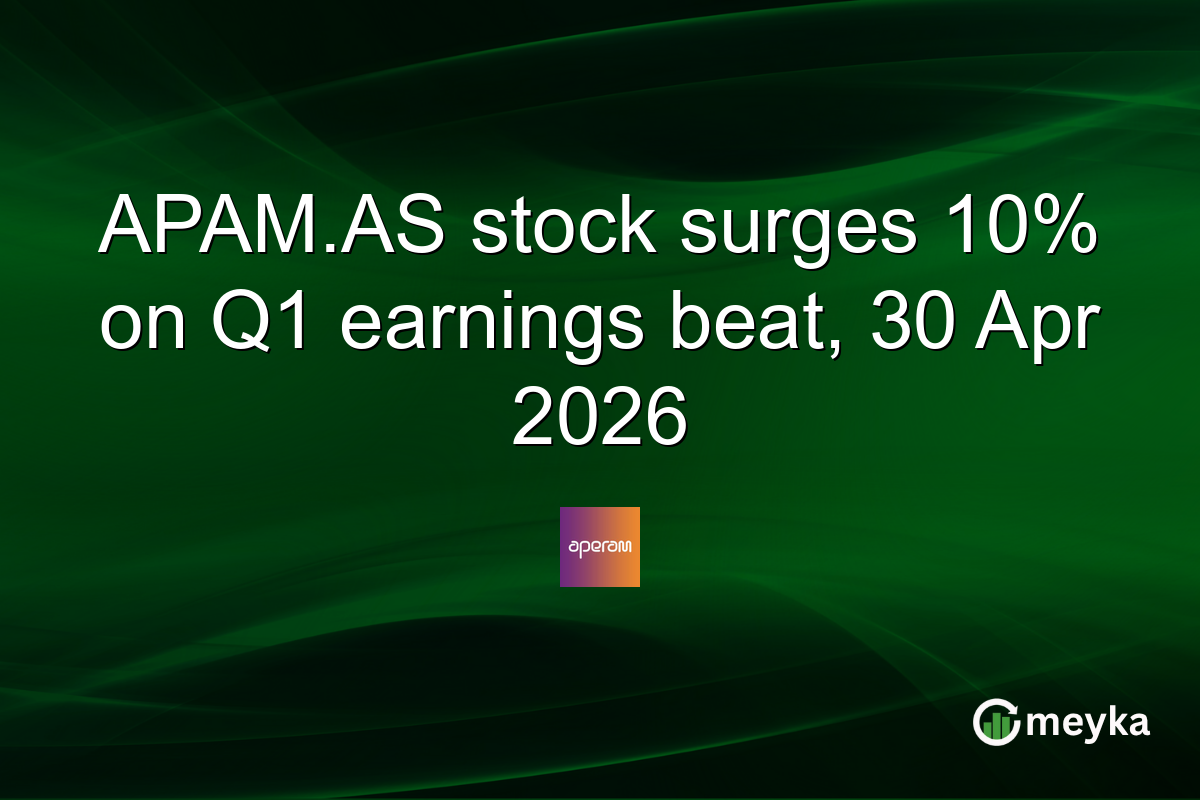 APAM.AS stock surges 10% on Q1 earnings beat, 30 Apr 2026

aperam

meyka